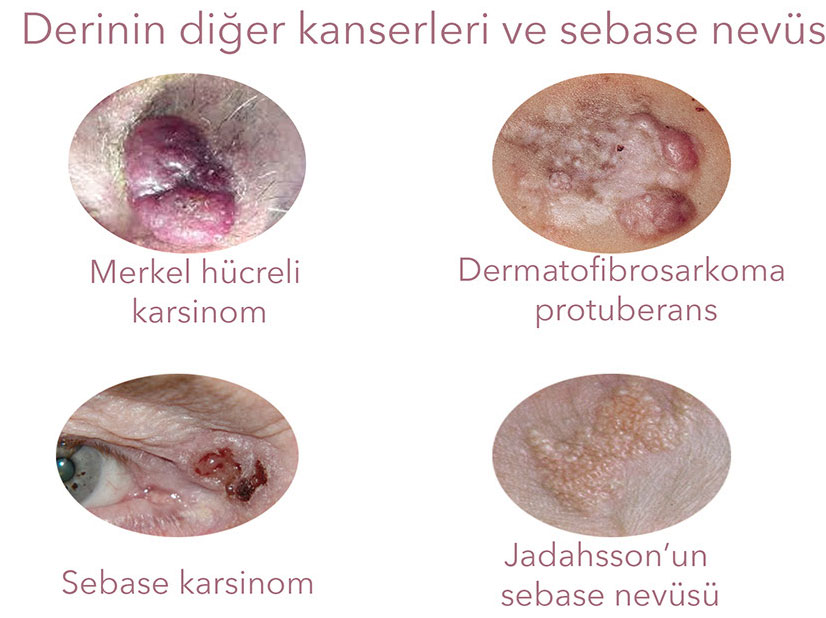 Derinin diğer kanserleri ve sebase nevüs

Merkel hücreli karsinom

Dermatofibrosarkoma protuberans

Sebase karsinom

Jadahsson'un sebase nevüsü